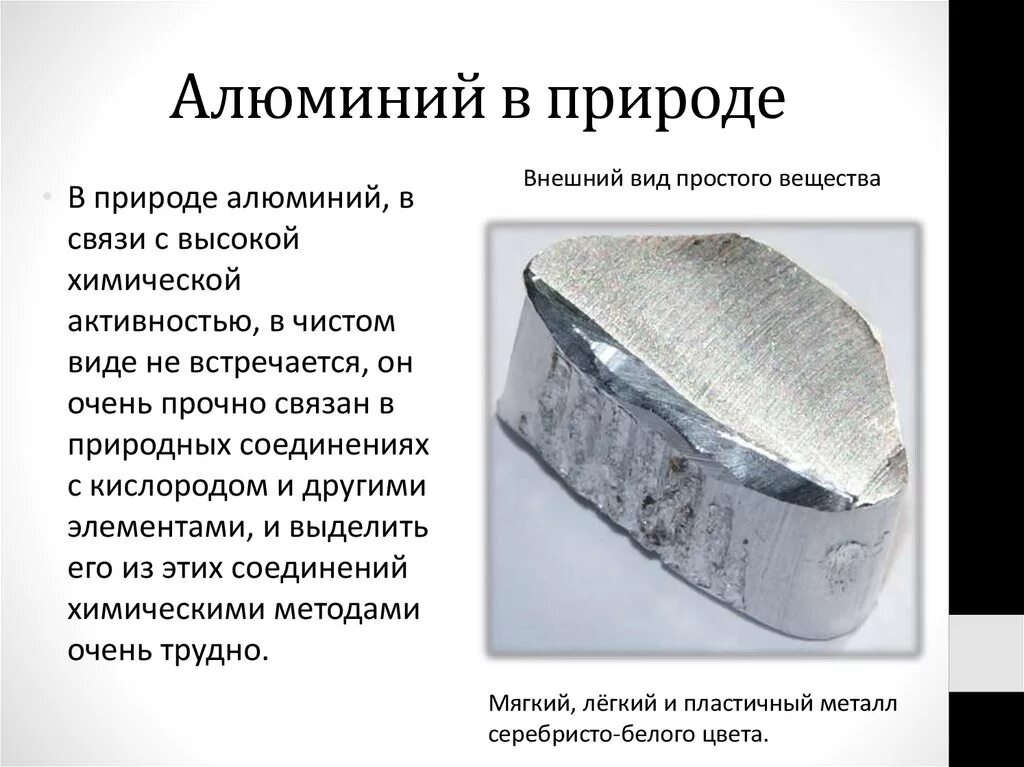 Алюминий в природе

• В природе алюминий, в связи с высокой химической активностью, в чистом виде не встречается, он очень прочно связан в природных соединениях с кислородом и другими элементами, и выделить его из этих соединений химическими методами очень трудно.

Внешний вид простого вещества

Мягкий, лёгкий и пластичный металл серебристо-белого цвета.